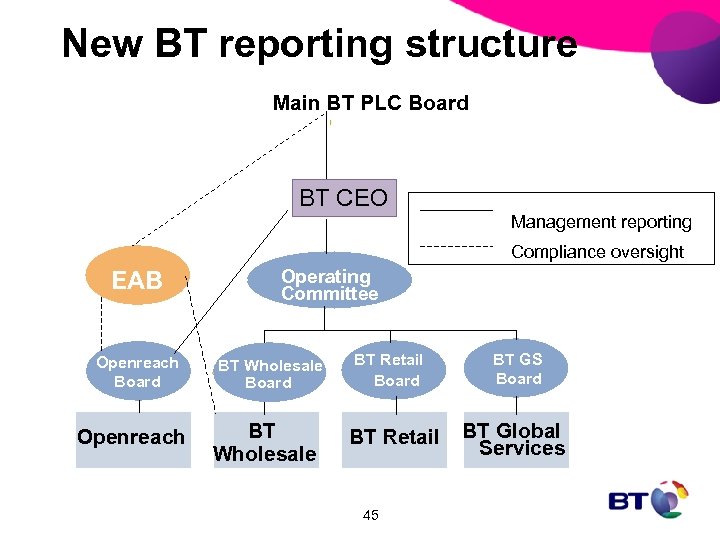 New BT reporting structure

Main BT PLC Board

BT CEO

Management reporting
Compliance oversight

EAB

Operating Committee

Openreach Board

BT Wholesale Board

BT Retail Board

BT GS Board

Openreach

BT Wholesale

BT Retail

BT Global Services

45

BT